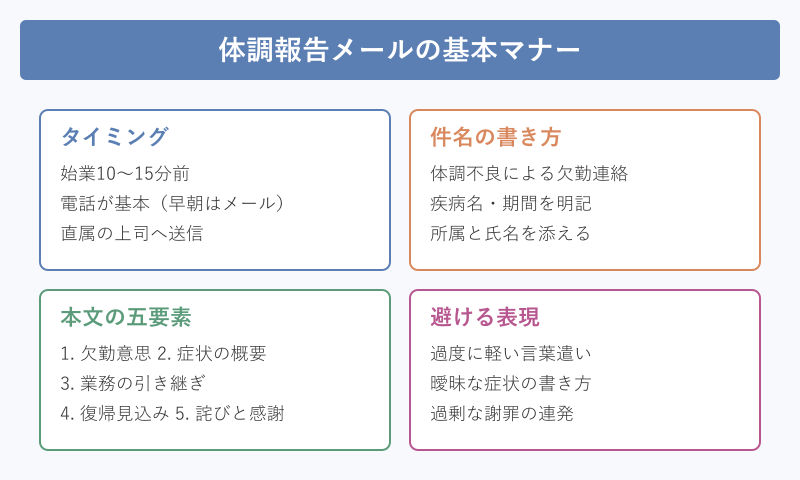 体調報告メールの基本マナー

タイミング
始業10〜15分前
電話が基本（早朝はメール）
直属の上司へ送信

件名の書き方
体調不良による欠勤連絡
疾病名・期間を明記
所属と氏名を添える

本文の五要素
1. 欠勤意思 2. 症状の概要
3. 業務の引き継ぎ
4. 復帰見込み 5. 詫びと感謝

避ける表現
過度に軽い言葉遣い
曖昧な症状の書き方
過剰な謝罪の連発